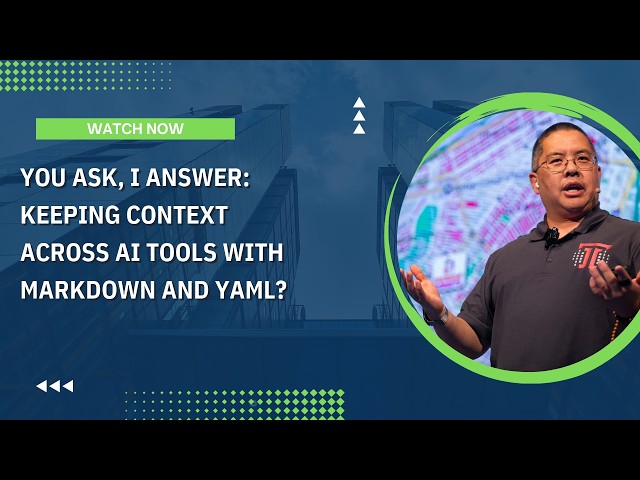 WATCH NOW

YOU ASK, I ANSWER: KEEPING CONTEXT ACROSS AI TOOLS WITH MARKDOWN AND YAML?